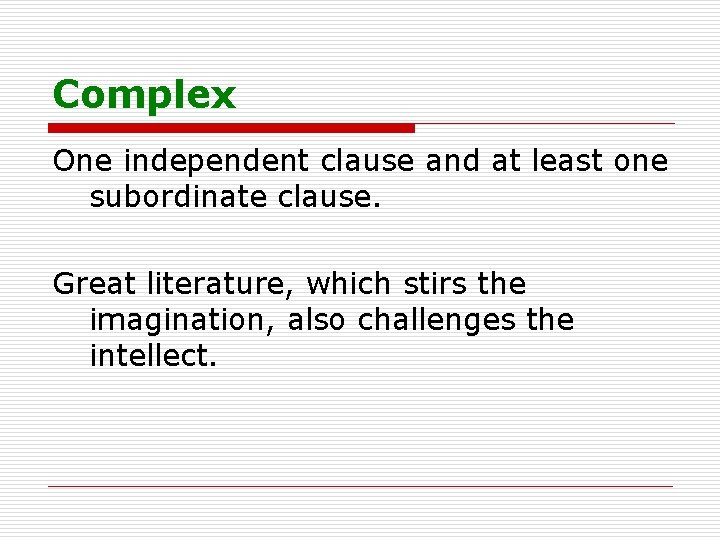 Complex

One independent clause and at least one subordinate clause.

Great literature, which stirs the imagination, also challenges the intellect.